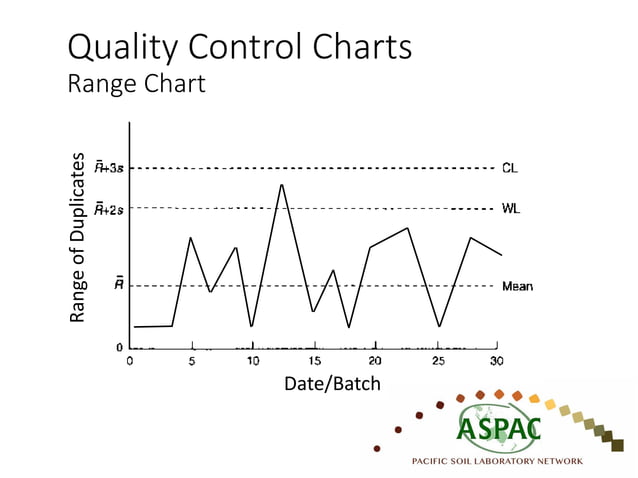 Quality Control Charts
Range Chart

Range of Duplicates

$\bar{R}+3s$

$\bar{R}+2s$

$\bar{R}$

0

CL

WL

Mean

0 5 10 15 20 25 30

Date/Batch

ASPAC

PACIFIC SOIL LABORATORY NETWORK